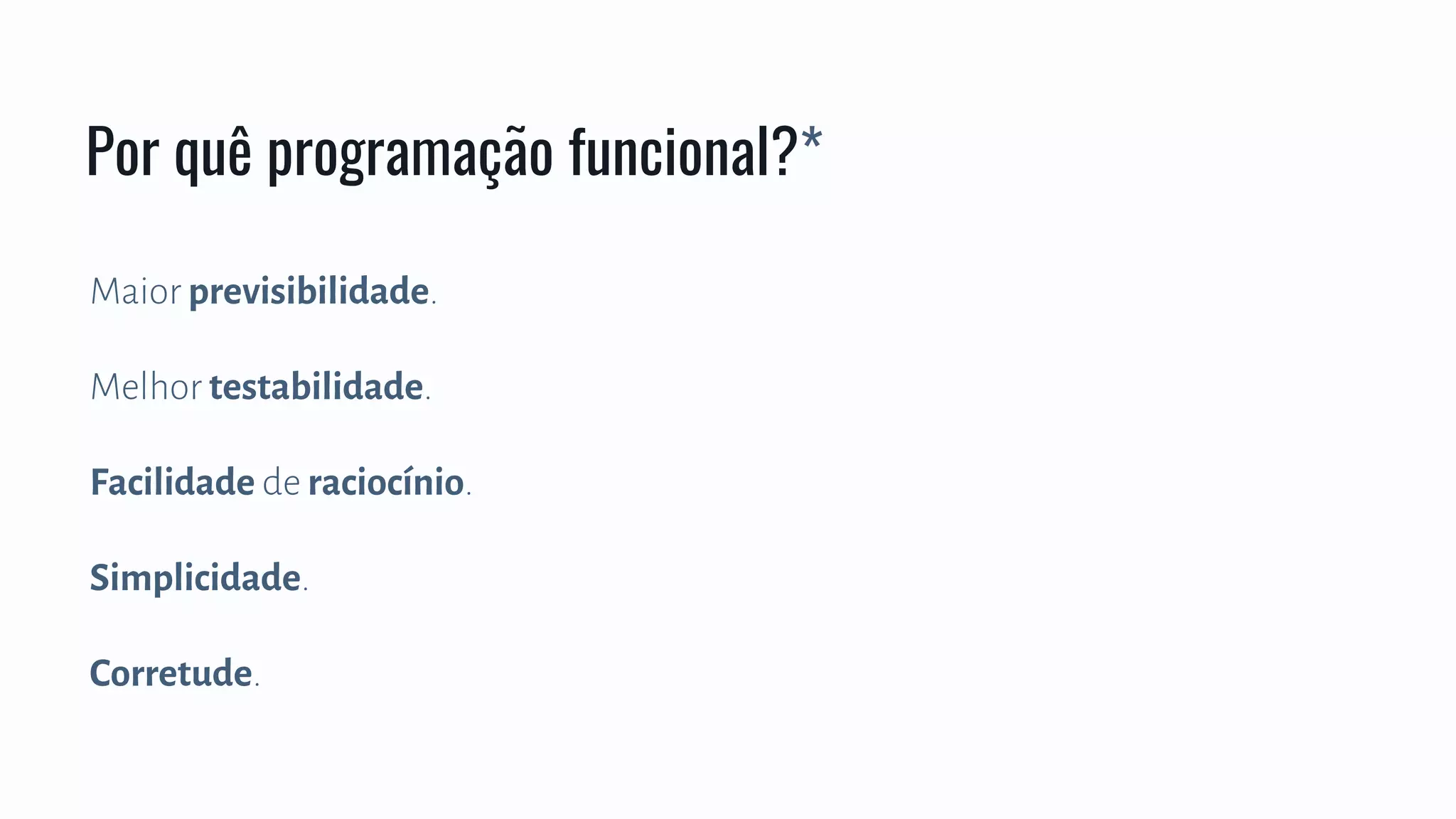 Por quê programação funcional?*

Maior previsibilidade.

Melhor testabilidade.

Facilidade de raciocínio.

Simplicidade.

Corretude.